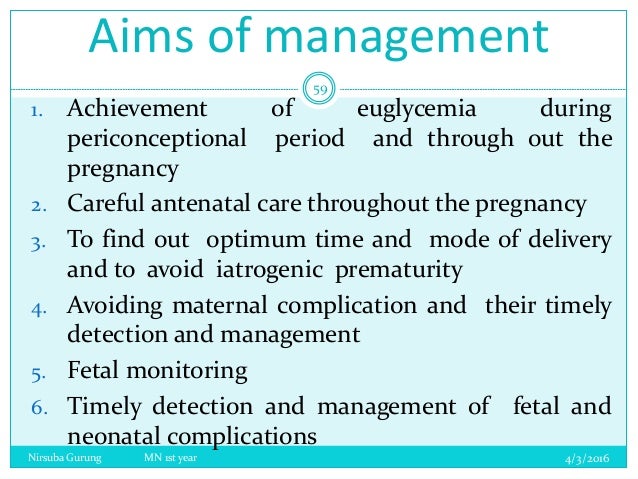 Aims of management

59

1. Achievement of euglycemia during periconceptional period and through out the pregnancy
2. Careful antenatal care throughout the pregnancy
3. To find out optimum time and mode of delivery and to avoid iatrogenic prematurity
4. Avoiding maternal complication and their timely detection and management
5. Fetal monitoring
6. Timely detection and management of fetal and neonatal complications

Nirsuba Gurung MN 1st year 4/3/2016